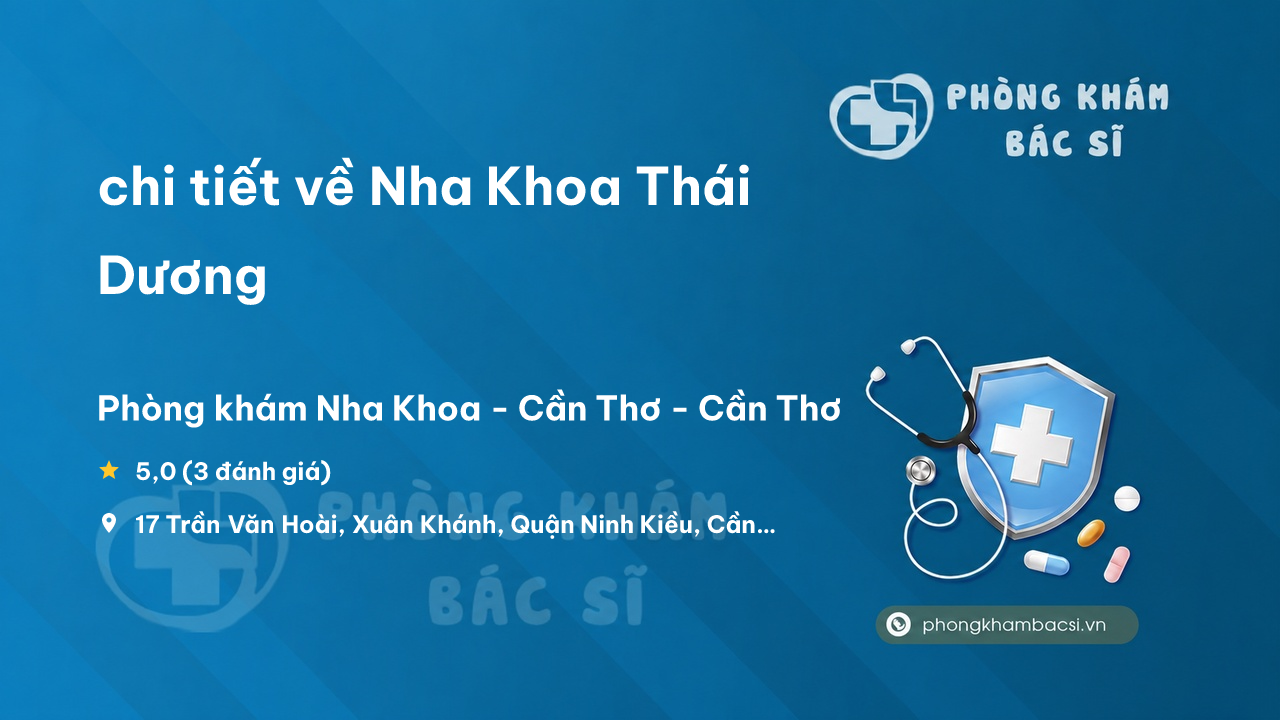 PHÒNG KHÁM
BÁC SĨ

chi tiết về Nha Khoa Thái Dương

Phòng khám Nha Khoa - Cần Thơ - Cần Thơ

5,0 (3 đánh giá)

17 Trần Văn Hoài, Xuân Khánh, Quận Ninh Kiều, Cần...

PHÒNG KHÁM
BÁC SĨ

phongkhambacsi.vn